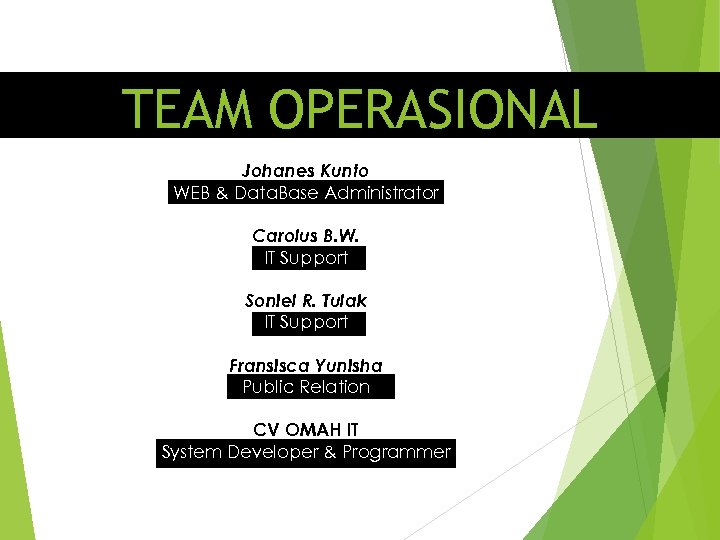 TEAM OPERASIONAL

Johanes Kunto
WEB & DataBase Administrator

Carolus B.W.
IT Support

Soniel R. Tulak
IT Support

Fransisca Yunisha
Public Relation

CV OMAH IT
System Developer & Programmer